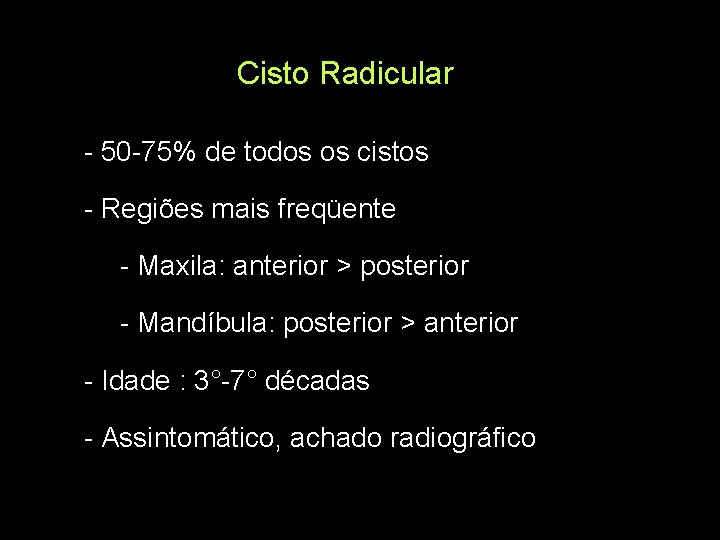 Cisto Radicular

- 50-75% de todos os cistos

- Regiões mais freqüente

- Maxila: anterior > posterior

- Mandíbula: posterior > anterior

- Idade : 3°-7° décadas

- Assintomático, achado radiográfico